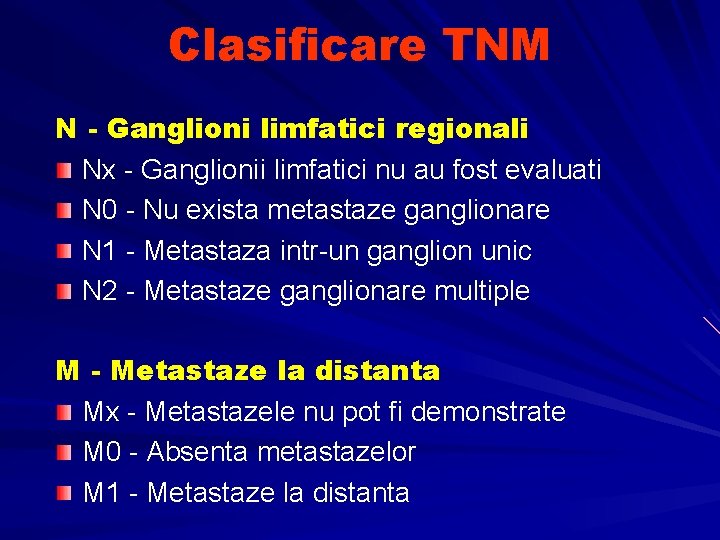 Clasificare TNM

N - Ganglioni limfatici regionali

Nx - Ganglionii limfatici nu au fost evaluati

N0 - Nu exista metastaze ganglionare

N1 - Metastaza intr-un ganglion unic

N2 - Metastaze ganglionare multiple

M - Metastaze la distanta

Mx - Metastazele nu pot fi demonstrate

M0 - Absenta metastazelor

M1 - Metastaze la distanta